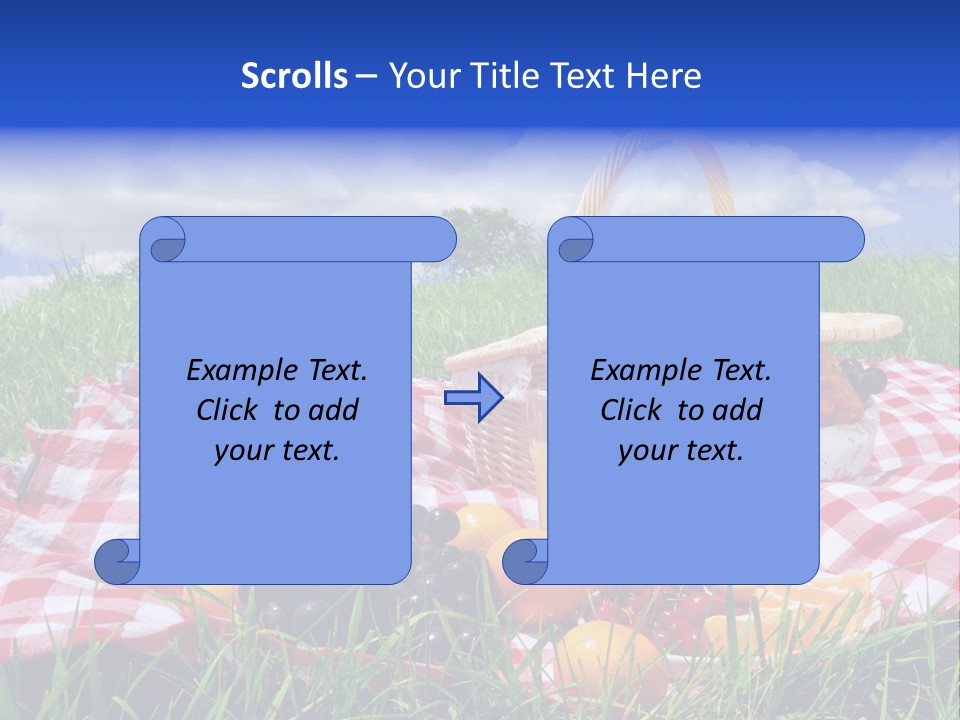 Scrolls – Your Title Text Here

Example Text. Click to add your text.

Example Text. Click to add your text.